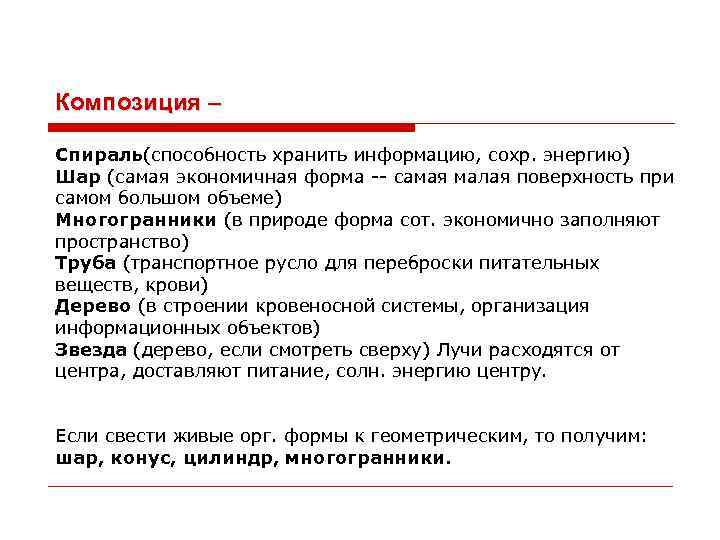 Композиция –

Спираль(способность хранить информацию, сохр. энергию)
Шар (самая экономичная форма -- самая малая поверхность при самом большом объеме)
Многогранники (в природе форма сот. экономично заполняют пространство)
Труба (транспортное русло для переброски питательных веществ, крови)
Дерево (в строении кровеносной системы, организация информационных объектов)
Звезда (дерево, если смотреть сверху) Лучи расходятся от центра, доставляют питание, солн. энергию центру.

Если свести живые орг. формы к геометрическим, то получим: шар, конус, цилиндр, многогранники.